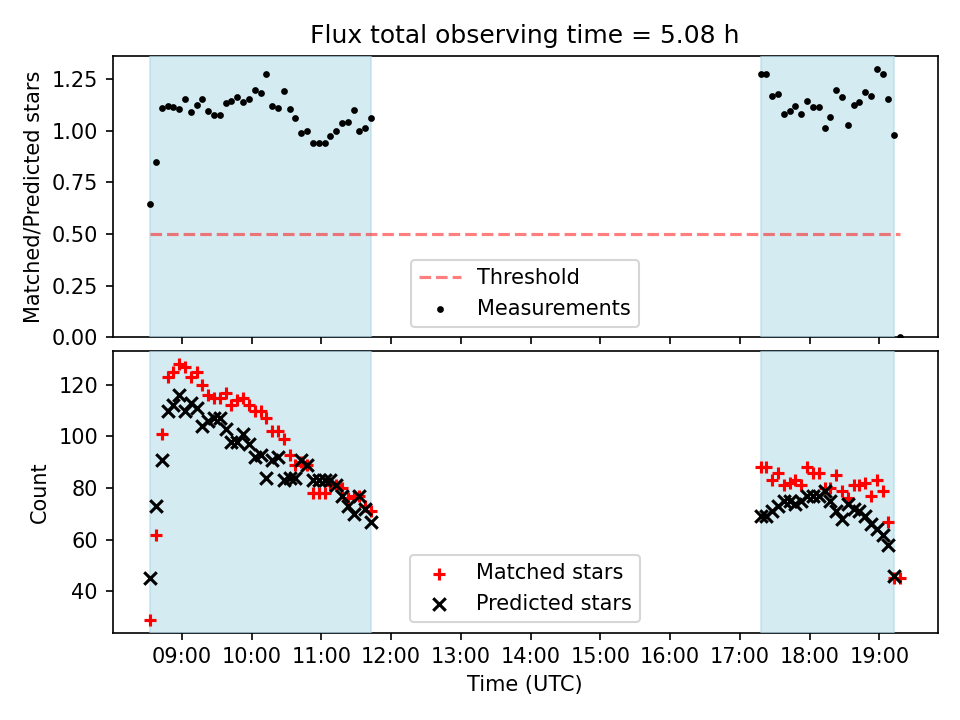 Flux total observing time = 5.08 h

Matched/Predicted stars

1.25
1.00
0.75
0.50
0.25
0.00

Threshold
Measurements

Count

120
100
80
60
40

Matched stars
Predicted stars

09:00 10:00 11:00 12:00 13:00 14:00 15:00 16:00 17:00 18:00 19:00

Time (UTC)